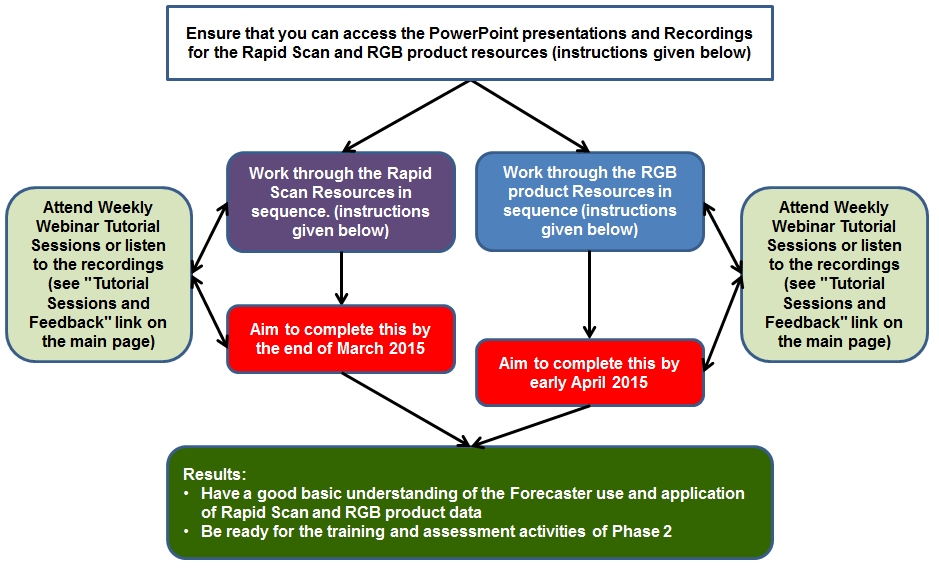 Ensure that you can access the PowerPoint presentations and Recordings for the Rapid Scan and RGB product resources (instructions given below)

Attend Weekly Webinar Tutorial Sessions or listen to the recordings (see "Tutorial Sessions and Feedback" link on the main page)

Work through the Rapid Scan Resources in sequence. (instructions given below)

Aim to complete this by the end of March 2015

Work through the RGB product Resources in sequence (instructions given below)

Aim to complete this by early April 2015

Attend Weekly Webinar Tutorial Sessions or listen to the recordings (see "Tutorial Sessions and Feedback" link on the main page)

Results:
• Have a good basic understanding of the Forecaster use and application of Rapid Scan and RGB product data
• Be ready for the training and assessment activities of Phase 2